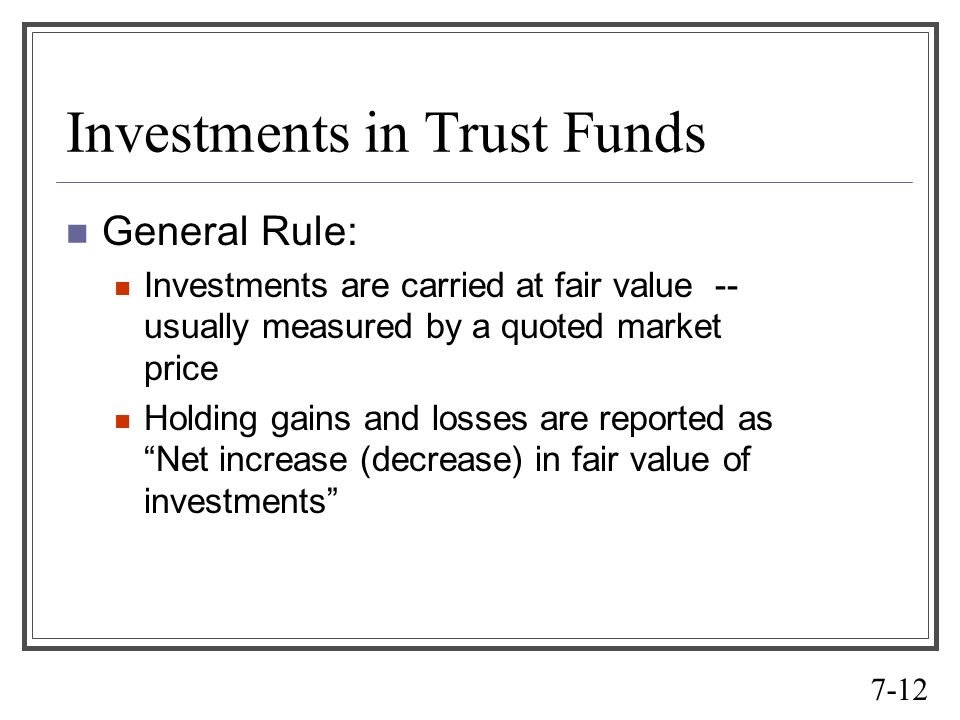 Investments in Trust Funds

General Rule:

Investments are carried at fair value -- usually measured by a quoted market price

Holding gains and losses are reported as “Net increase (decrease) in fair value of investments”

7-12